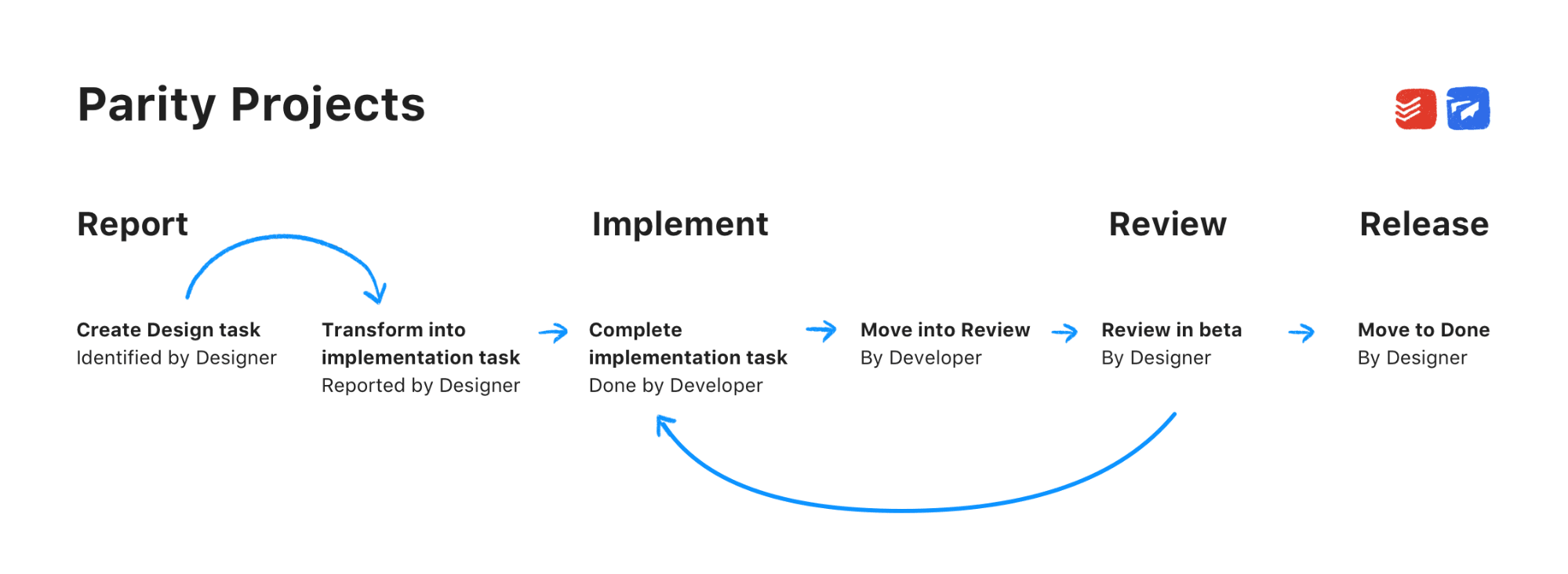 Parity Projects

Report

Implement

Review

Release

Create Design task
Identified by Designer

Transform into implementation task
Reported by Designer

Complete implementation task
Done by Developer

Move into Review
By Developer

Review in beta
By Designer

Move to Done
By Designer